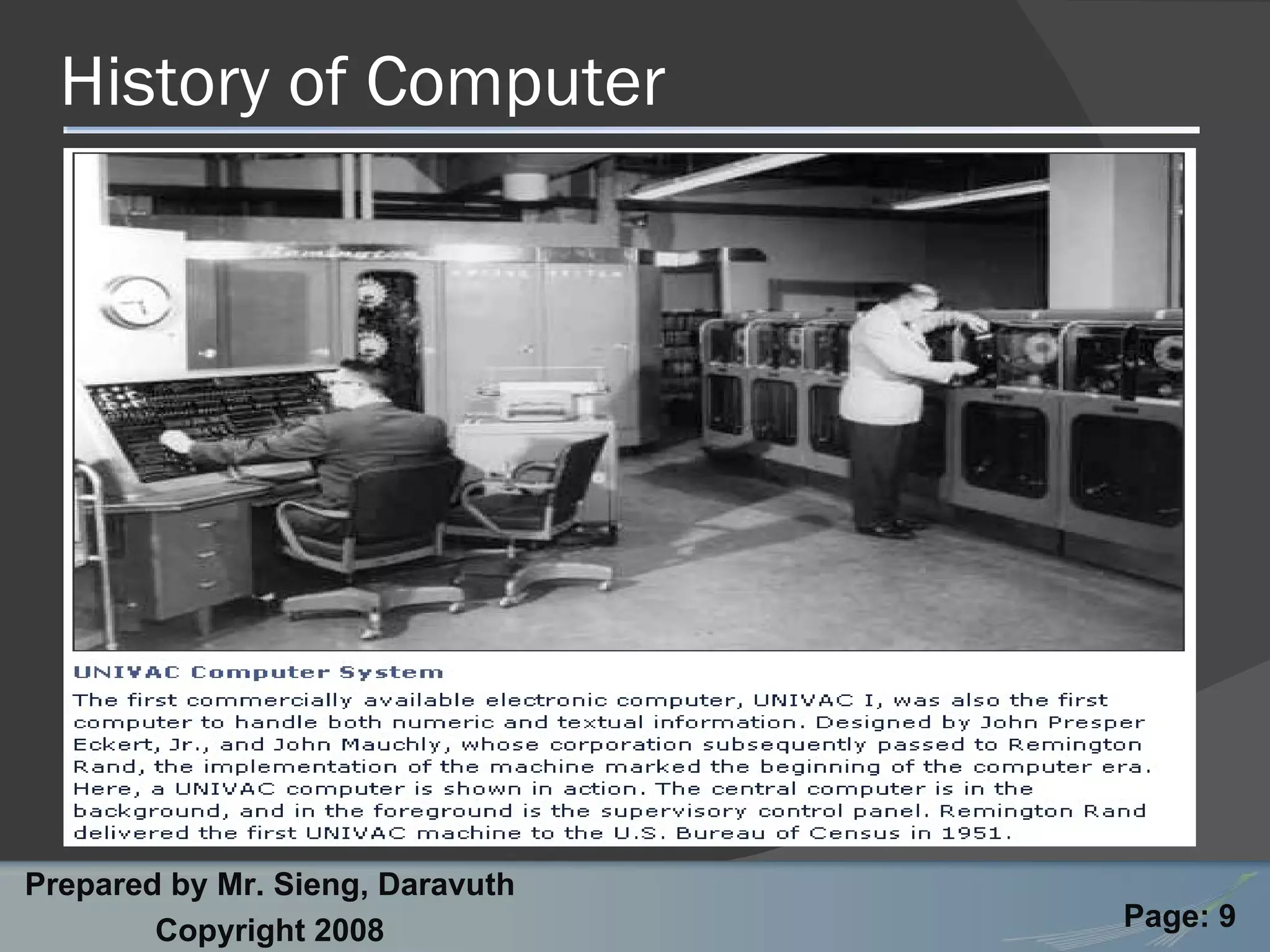 History of Computer

UNIVAC Computer System

The first commercially available electronic computer, UNIVAC I, was also the first computer to handle both numeric and textual information. Designed by John Presper Eckert, Jr., and John Mauchly, whose corporation subsequently passed to Remington Rand, the implementation of the machine marked the beginning of the computer era. Here, a UNIVAC computer is shown in action. The central computer is in the background, and in the foreground is the supervisory control panel. Remington Rand delivered the first UNIVAC machine to the U.S. Bureau of Census in 1951.

Prepared by Mr. Sieng, Daravuth
Copyright 2008

Page: 9